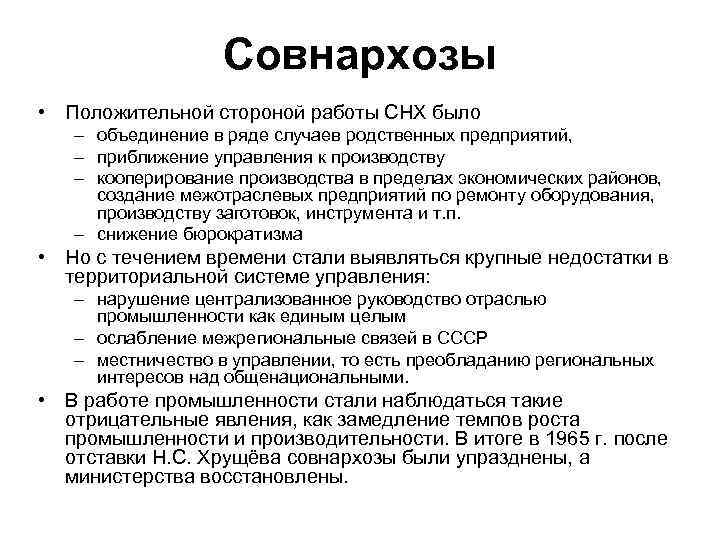 Совнархозы

• Положительной стороной работы СНХ было
– объединение в ряде случаев родственных предприятий,
– приближение управления к производству
– кооперирование производства в пределах экономических районов, создание межотраслевых предприятий по ремонту оборудования, производству заготовок, инструмента и т.п.
– снижение бюрократизма

• Но с течением времени стали выявляться крупные недостатки в территориальной системе управления:
– нарушение централизованное руководство отраслью промышленности как единым целым
– ослабление межрегиональные связей в СССР
– местничество в управлении, то есть преобладанию региональных интересов над общенациональными.

• В работе промышленности стали наблюдаться такие отрицательные явления, как замедление темпов роста промышленности и производительности. В итоге в 1965 г. после отставки Н.С. Хрущёва совнархозы были упразднены, а министерства восстановлены.